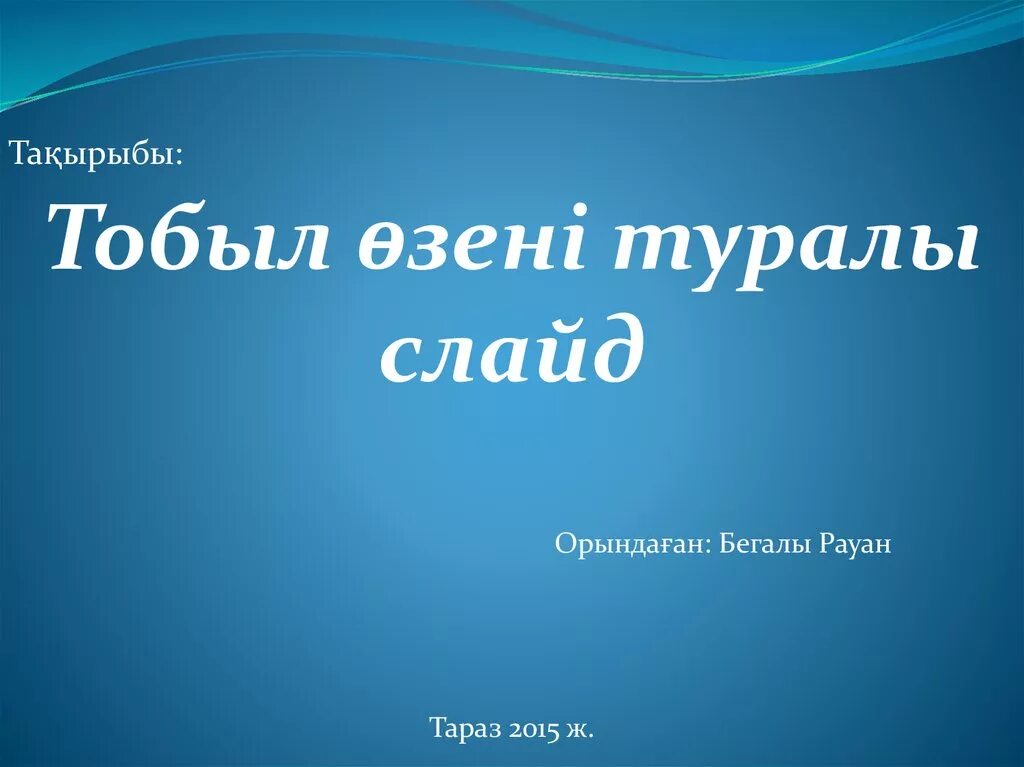 Тақырыбы:

Тобыл өзені туралы слайд

Орындаған: Бегалы Рауан

Тараз 2015 ж.